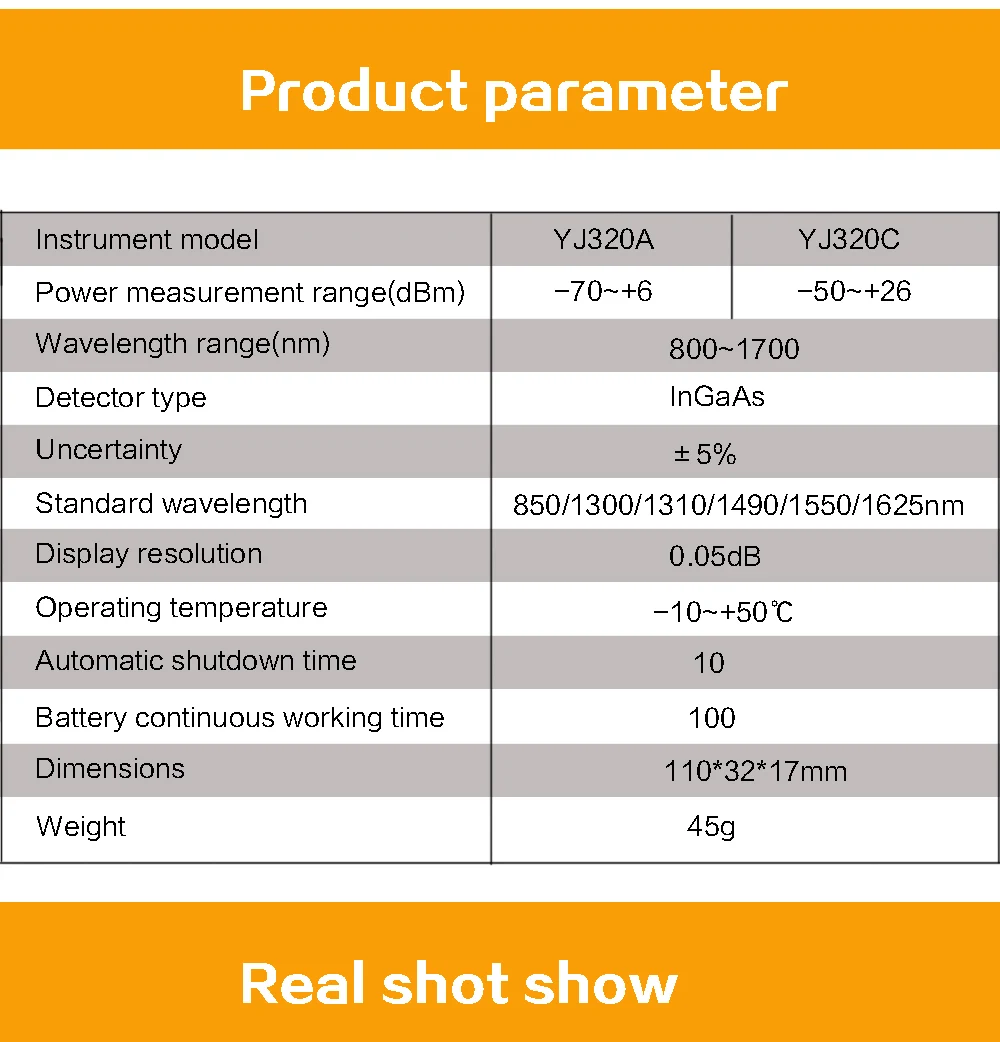 Product parameter

| Instrument model | YJ320A | YJ320C |
|---|---|---|
| Power measurement range(dBm) | −70~+6 | −50~+26 |
| Wavelength range(nm) | 800~1700 | |
| Detector type | InGaAs | |
| Uncertainty | ± 5% | |
| Standard wavelength | 850/1300/1310/1490/1550/1625nm | |
| Display resolution | 0.05dB | |
| Operating temperature | −10~+50℃ | |
| Automatic shutdown time | 10 | |
| Battery continuous working time | 100 | |
| Dimensions | 110*32*17mm | |
| Weight | 45g | |

Real shot show